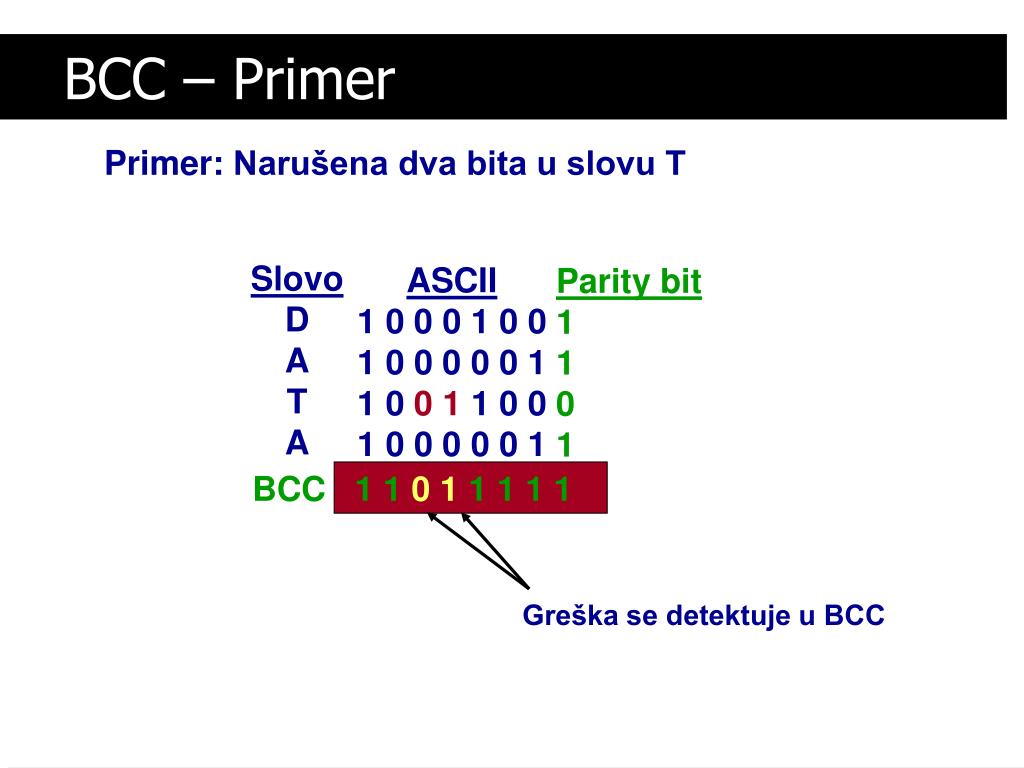 BCC – Primer

Primer: Narušena dva bita u slovu T

| Slovo | ASCII | Parity bit |
|---|---|---|
| D | 1 0 0 0 1 0 0 | 1 |
| A | 1 0 0 0 0 0 1 | 1 |
| T | 1 0 0 1 1 0 0 | 0 |
| A | 1 0 0 0 0 0 1 | 1 |
| BCC | 1 1 0 1 1 1 1 | 1 |

Greška se detektuje u BCC